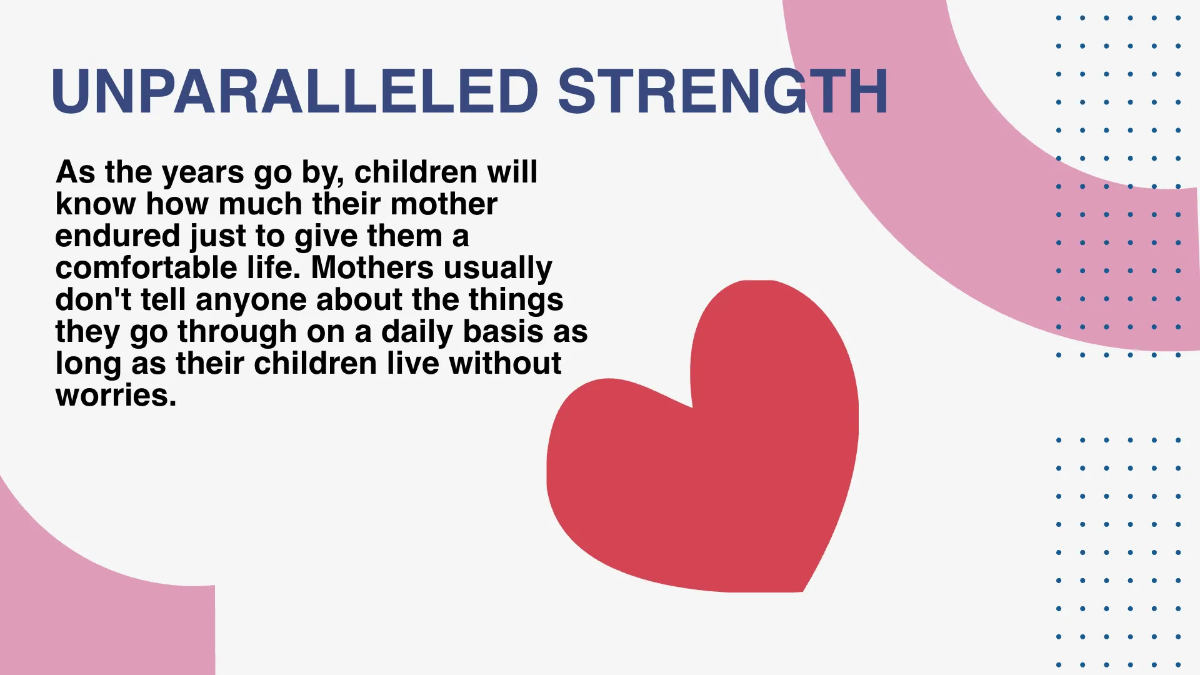 UNPARALLELED STRENGTH

As the years go by, children will know how much their mother endured just to give them a comfortable life. Mothers usually don't tell anyone about the things they go through on a daily basis as long as their children live without worries.